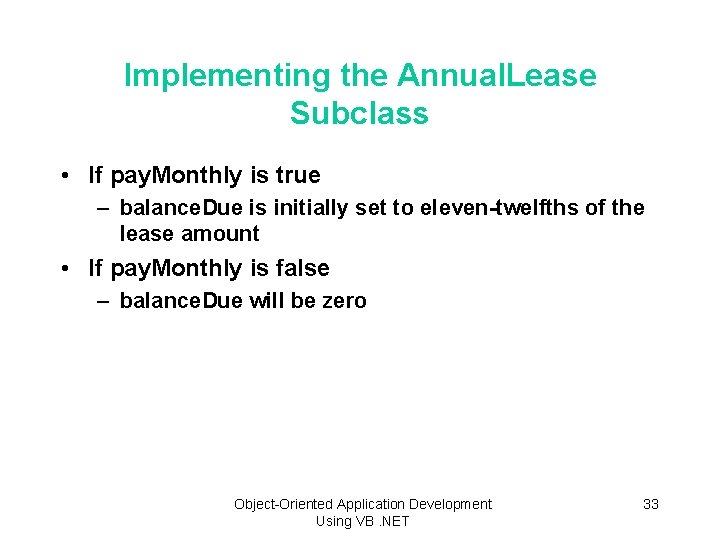 Implementing the AnnualLease Subclass

• If payMonthly is true
 – balanceDue is initially set to eleven-twelfths of the lease amount
• If payMonthly is false
 – balanceDue will be zero

Object-Oriented Application Development Using VB .NET

33